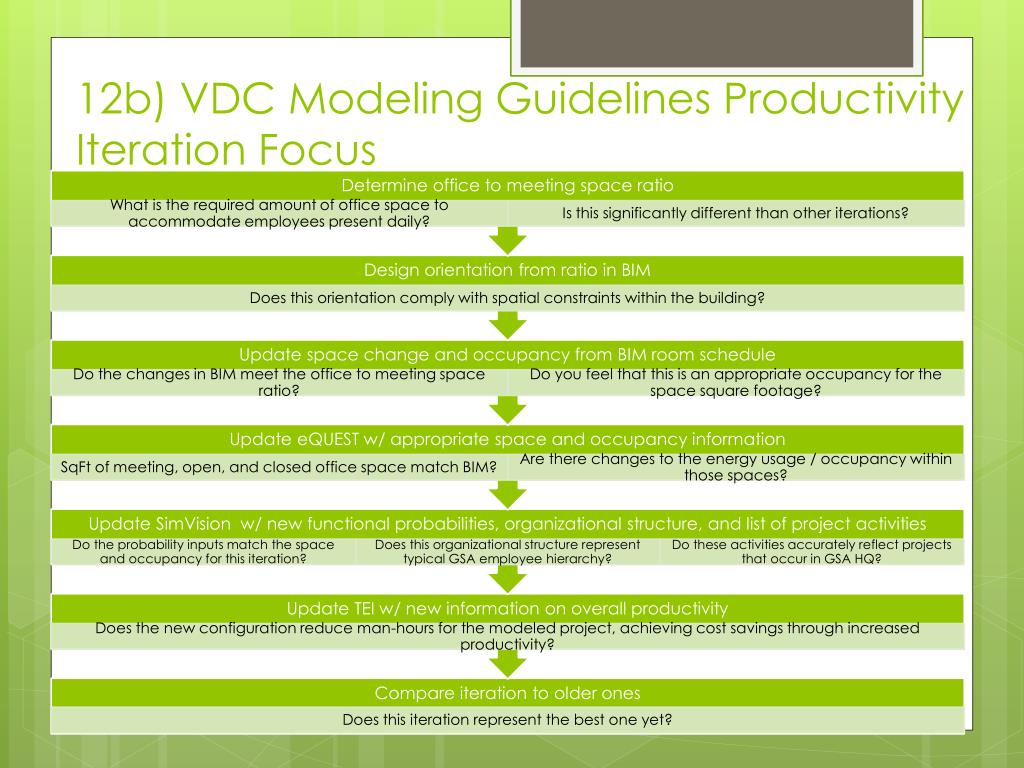 12b) VDC Modeling Guidelines Productivity Iteration Focus

Determine office to meeting space ratio

What is the required amount of office space to accommodate employees present daily?

Is this significantly different than other iterations?

Design orientation from ratio in BIM

Does this orientation comply with spatial constraints within the building?

Update space change and occupancy from BIM room schedule

Do the changes in BIM meet the office to meeting space ratio?

Do you feel that this is an appropriate occupancy for the space square footage?

Update eQUEST w/ appropriate space and occupancy information

SqFt of meeting, open, and closed office space match BIM?

Are there changes to the energy usage / occupancy within those spaces?

Update SimVision w/ new functional probabilities, organizational structure, and list of project activities

Do the probability inputs match the space and occupancy for this iteration?

Does this organizational structure represent typical GSA employee hierarchy?

Do these activities accurately reflect projects that occur in GSA HQ?

Update TEI w/ new information on overall productivity

Does the new configuration reduce man-hours for the modeled project, achieving cost savings through increased productivity?

Compare iteration to older ones

Does this iteration represent the best one yet?